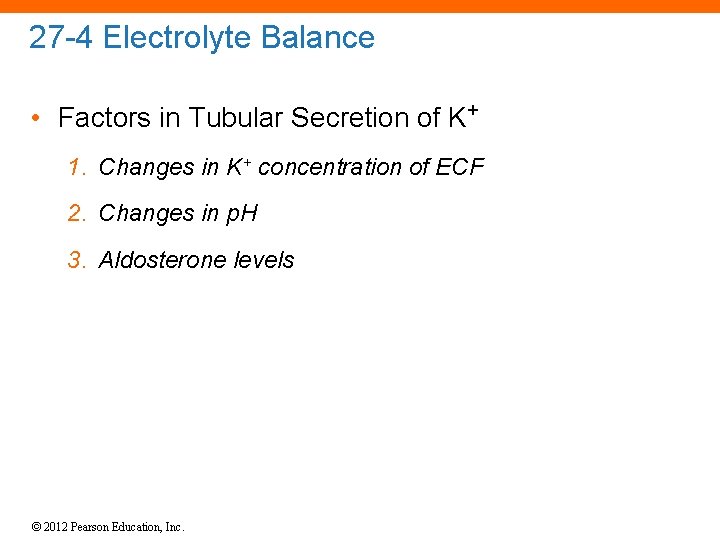 27-4 Electrolyte Balance

• Factors in Tubular Secretion of $K^+$

1. Changes in $K^+$ concentration of ECF
2. Changes in pH
3. Aldosterone levels

© 2012 Pearson Education, Inc.